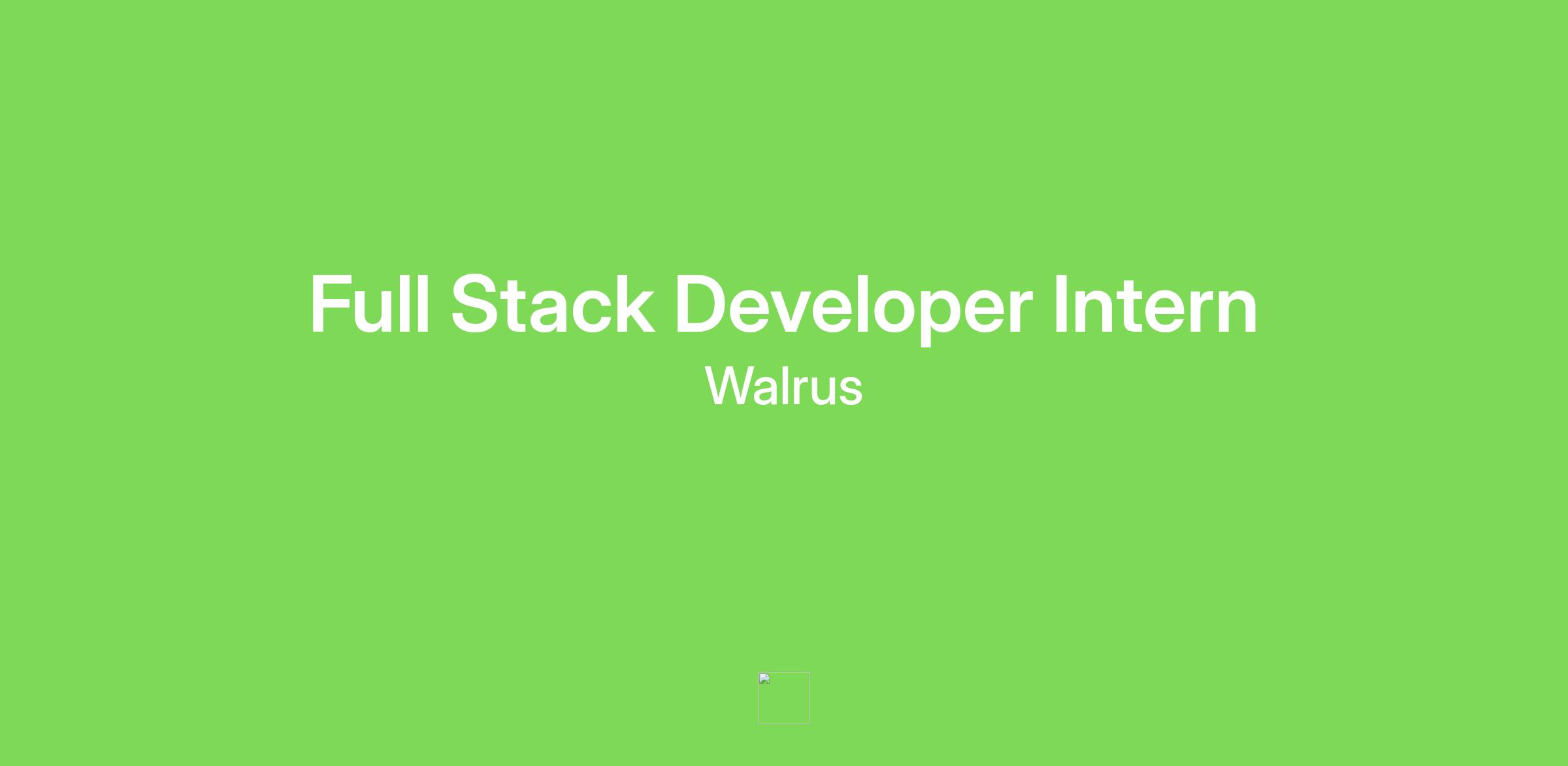 Full Stack Developer Intern

Walrus